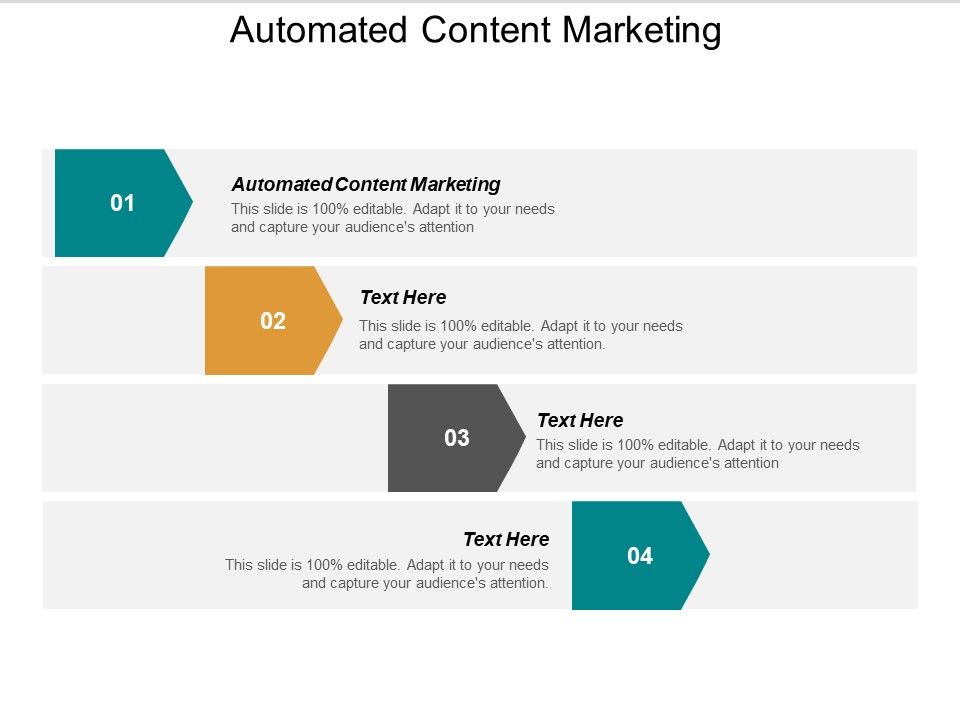 Automated Content Marketing

01

Automated Content Marketing
This slide is 100% editable. Adapt it to your needs and capture your audience's attention

02

Text Here
This slide is 100% editable. Adapt it to your needs and capture your audience's attention.

03

Text Here
This slide is 100% editable. Adapt it to your needs and capture your audience's attention

Text Here
This slide is 100% editable. Adapt it to your needs and capture your audience's attention.

04